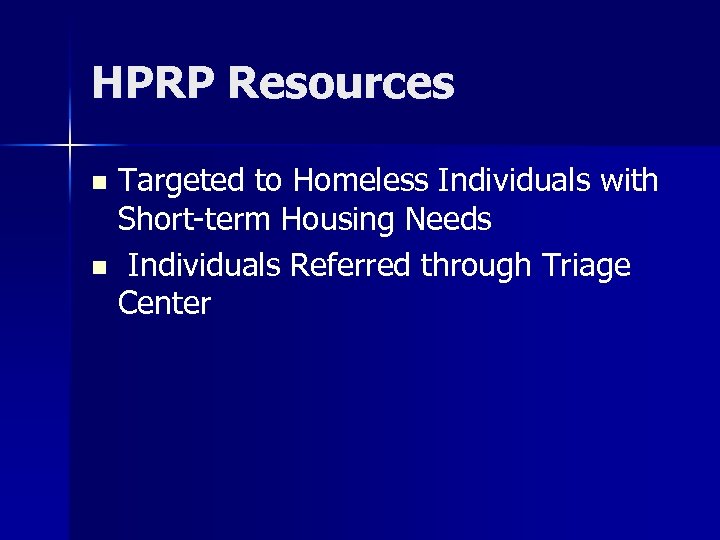 HPRP Resources

- Targeted to Homeless Individuals with Short-term Housing Needs
- Individuals Referred through Triage Center